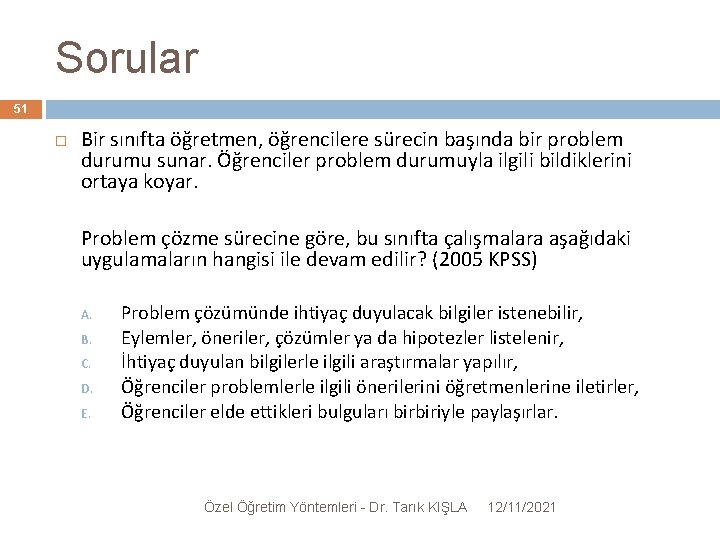 Sorular

51

Bir sınıfta öğretmen, öğrencilere sürecin başında bir problem durumu sunar. Öğrenciler problem durumuyla ilgili bildiklerini ortaya koyar.

Problem çözme sürecine göre, bu sınıfta çalışmalara aşağıdaki uygulamaların hangisi ile devam edilir? (2005 KPSS)

A. Problem çözümünde ihtiyaç duyulacak bilgiler istenebilir,
B. Eylemler, öneriler, çözümler ya da hipotezler listelenir,
C. İhtiyaç duyulan bilgilerle ilgili araştırmalar yapılır,
D. Öğrenciler problemlerle ilgili önerilerini öğretmenlerine iletirler,
E. Öğrenciler elde ettikleri bulguları birbiriyle paylaşırlar.

Özel Öğretim Yöntemleri - Dr. Tarık KIŞLA 12/11/2021